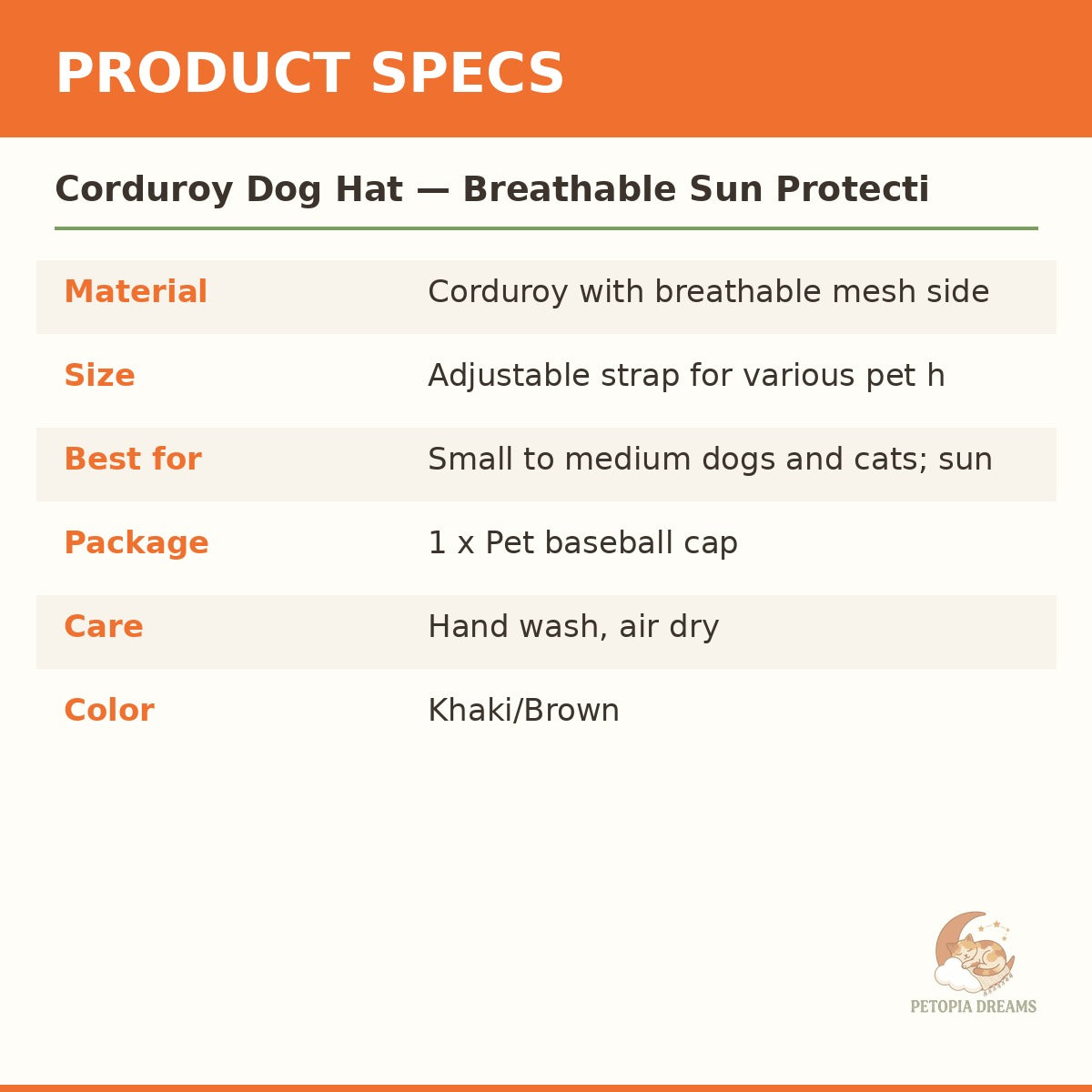 PRODUCT SPECS

Corduroy Dog Hat — Breathable Sun Protecti

| Material | Corduroy with breathable mesh side |
|---|---|
| Size | Adjustable strap for various pet h |
| Best for | Small to medium dogs and cats; sun |
| Package | 1 x Pet baseball cap |
| Care | Hand wash, air dry |
| Color | Khaki/Brown |

PETOPIA DREAMS